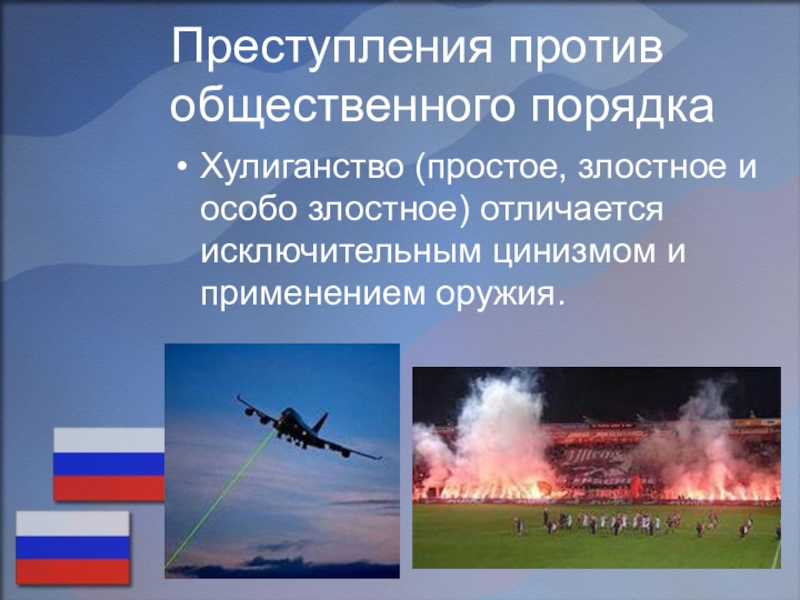 Преступления против общественного порядка

• Хулиганство (простое, злостное и особо злостное) отличается исключительным цинизмом и применением оружия.